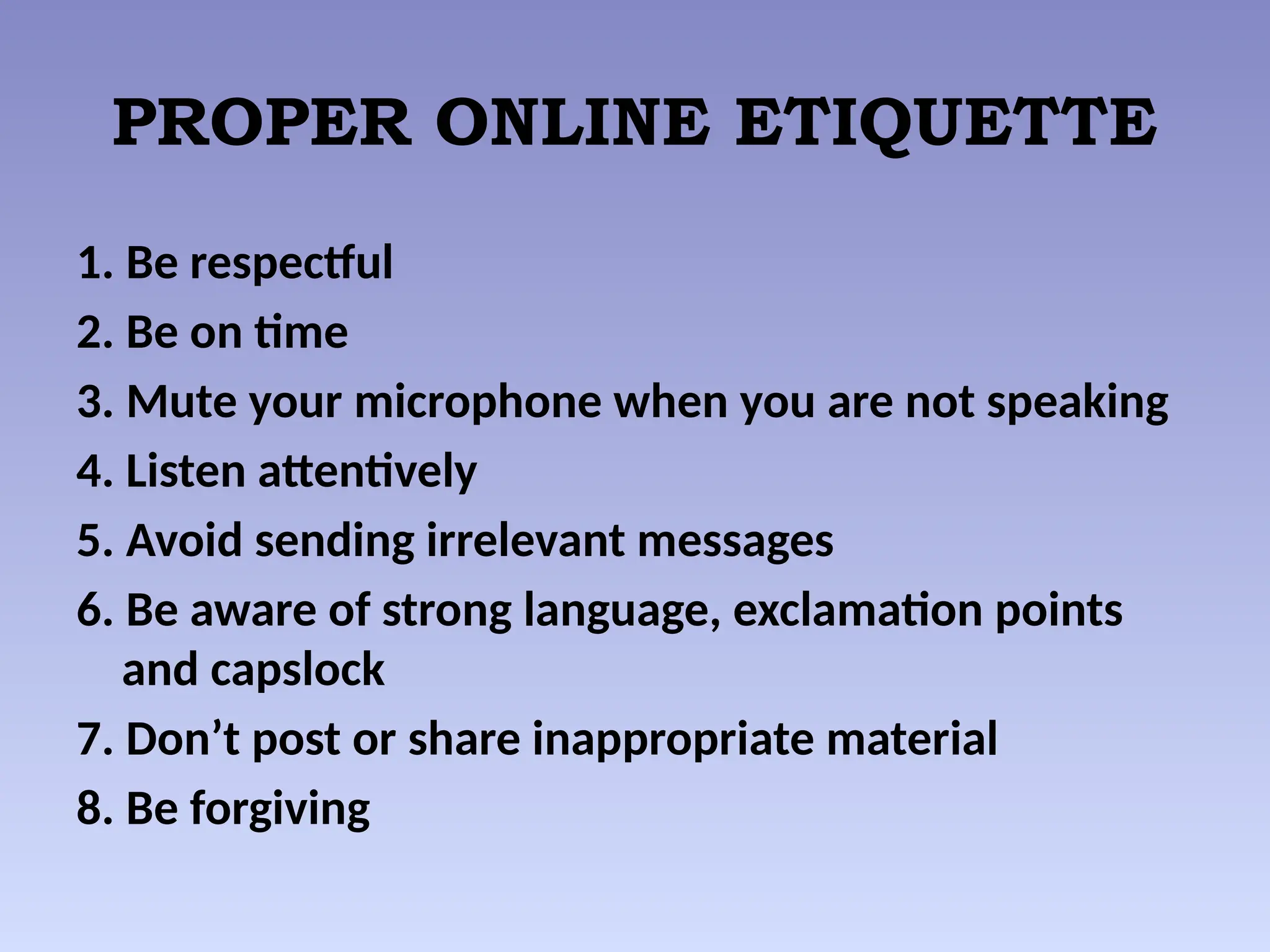 PROPER ONLINE ETIQUETTE

1. Be respectful
2. Be on time
3. Mute your microphone when you are not speaking
4. Listen attentively
5. Avoid sending irrelevant messages
6. Be aware of strong language, exclamation points and capslock
7. Don’t post or share inappropriate material
8. Be forgiving